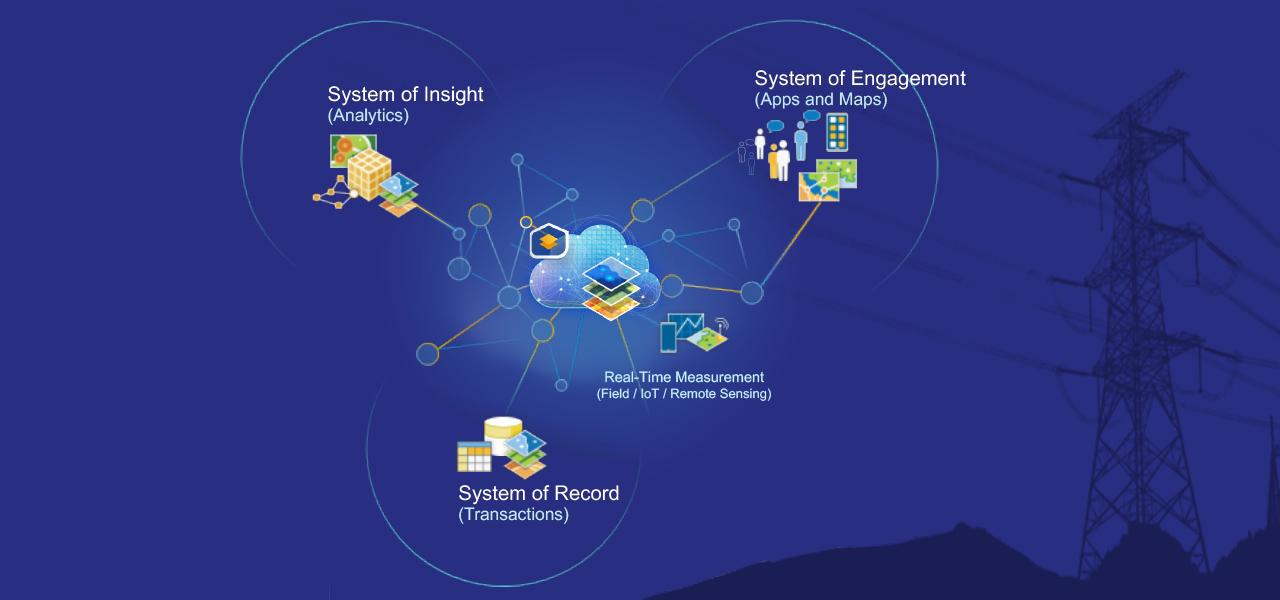 System of Insight
(Analytics)

System of Engagement
(Apps and Maps)

Real-Time Measurement
(Field / IoT / Remote Sensing)

System of Record
(Transactions)